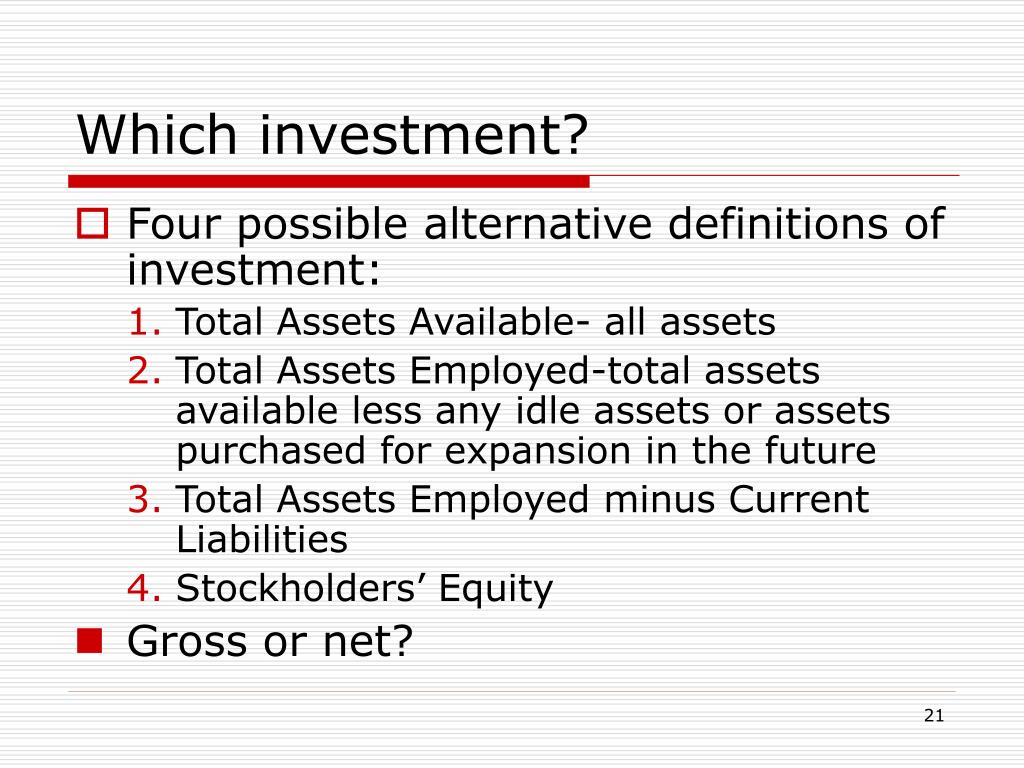 Which investment?

Four possible alternative definitions of investment:

1. Total Assets Available- all assets
2. Total Assets Employed-total assets available less any idle assets or assets purchased for expansion in the future
3. Total Assets Employed minus Current Liabilities
4. Stockholders’ Equity

Gross or net?

21